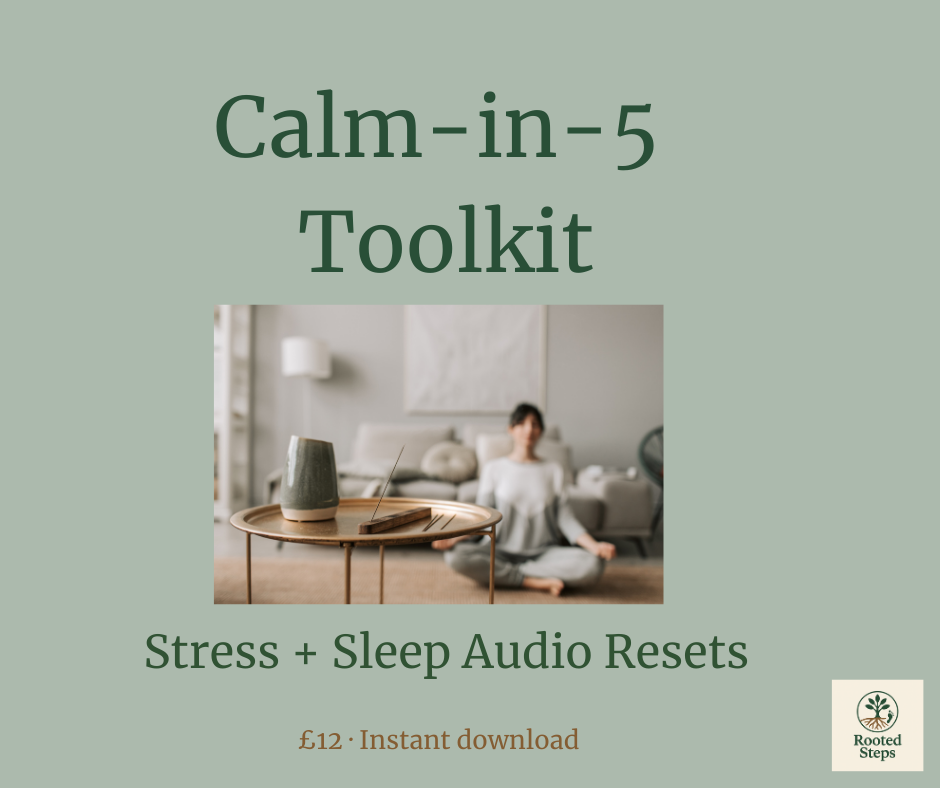 Calm-in-5 Toolkit

Stress + Sleep Audio Resets

£12 · Instant download

Rooted Steps